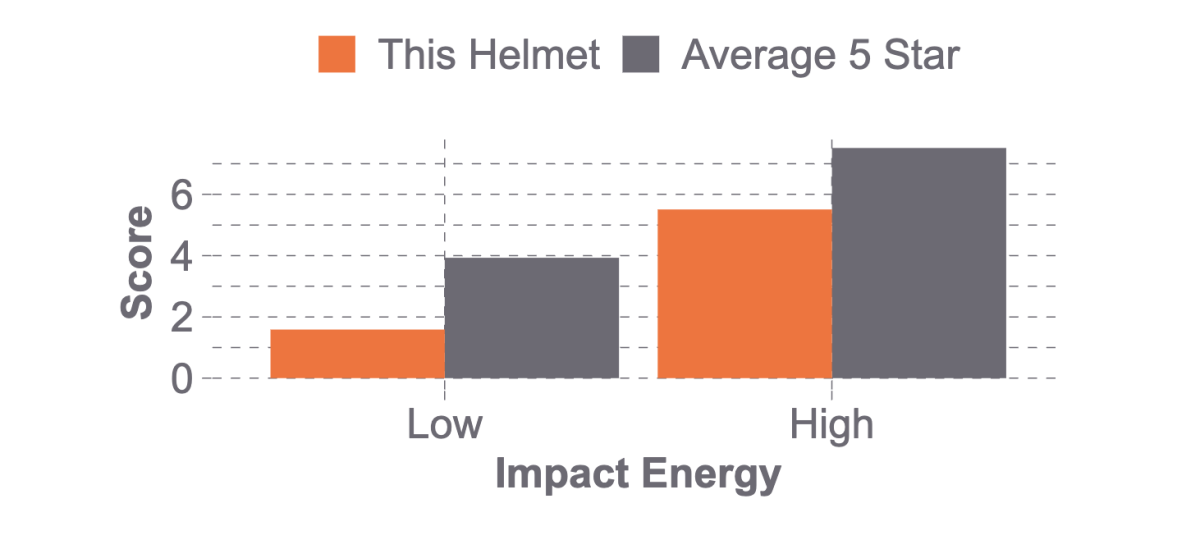 This Helmet Average 5 Star

Score

6
4
2
0

Low High

Impact Energy